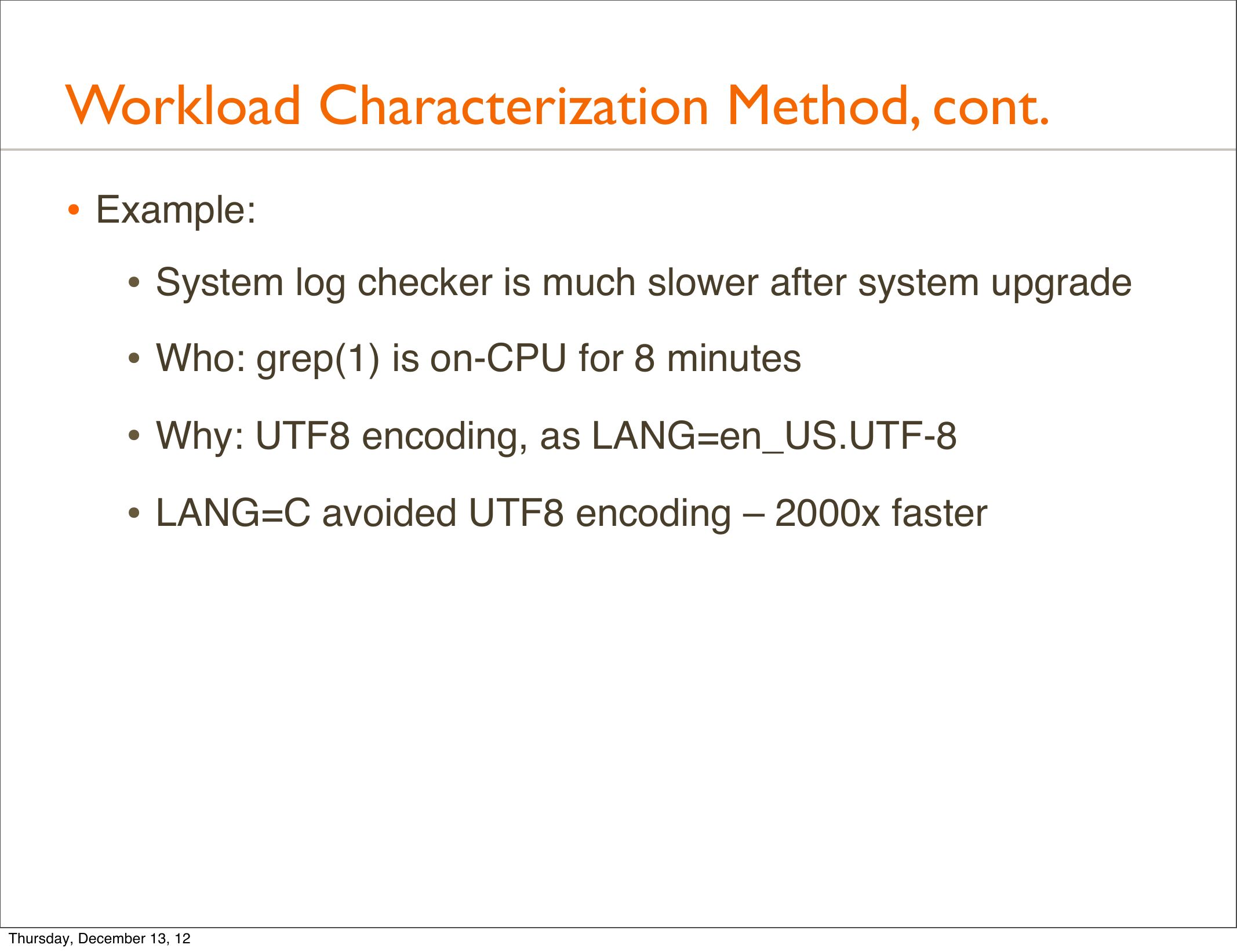 Workload Characterization Method, cont.

• Example:

  • System log checker is much slower after system upgrade

  • Who: grep(1) is on-CPU for 8 minutes

  • Why: UTF8 encoding, as LANG=en_US.UTF-8

  • LANG=C avoided UTF8 encoding – 2000x faster

Thursday, December 13, 12